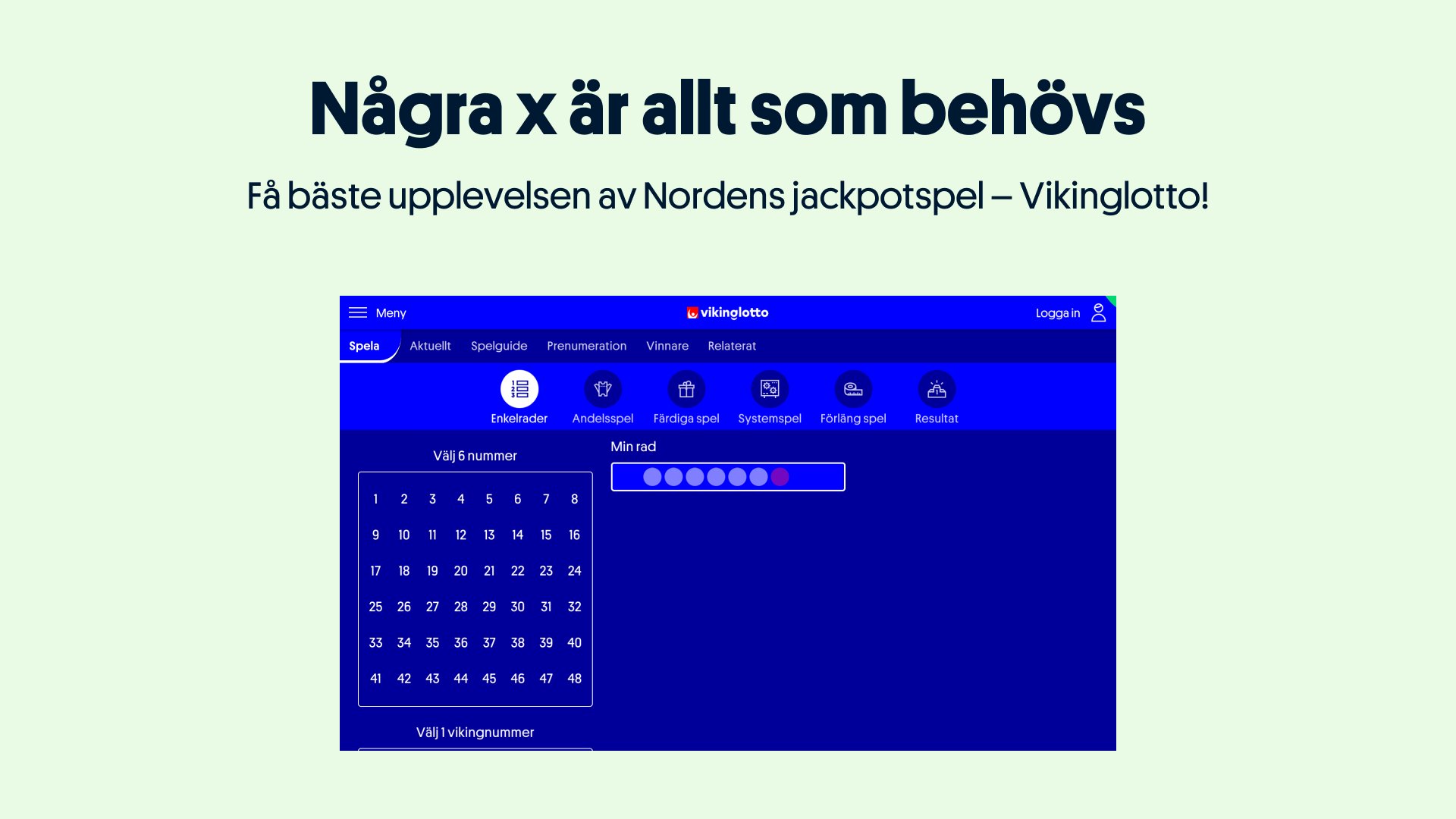 Några x är allt som behövs

Få bäste upplevelsen av Nordens jackpotspel – Vikinglotto!

Meny vikinglotto Logga in

Spela Aktuellt Spelguide Prenumeration Vinnare Relaterat

Enkelrader Andelsspel Färdiga spel Systemspel Förläng spel Resultat

Välj 6 nummer

| 1 | 2 | 3 | 4 | 5 | 6 | 7 | 8 |
|---|---|---|---|---|---|---|---|
| 9 | 10 | 11 | 12 | 13 | 14 | 15 | 16 |
| 17 | 18 | 19 | 20 | 21 | 22 | 23 | 24 |
| 25 | 26 | 27 | 28 | 29 | 30 | 31 | 32 |
| 33 | 34 | 35 | 36 | 37 | 38 | 39 | 40 |
| 41 | 42 | 43 | 44 | 45 | 46 | 47 | 48 |

Min rad

Välj 1 vikingnummer